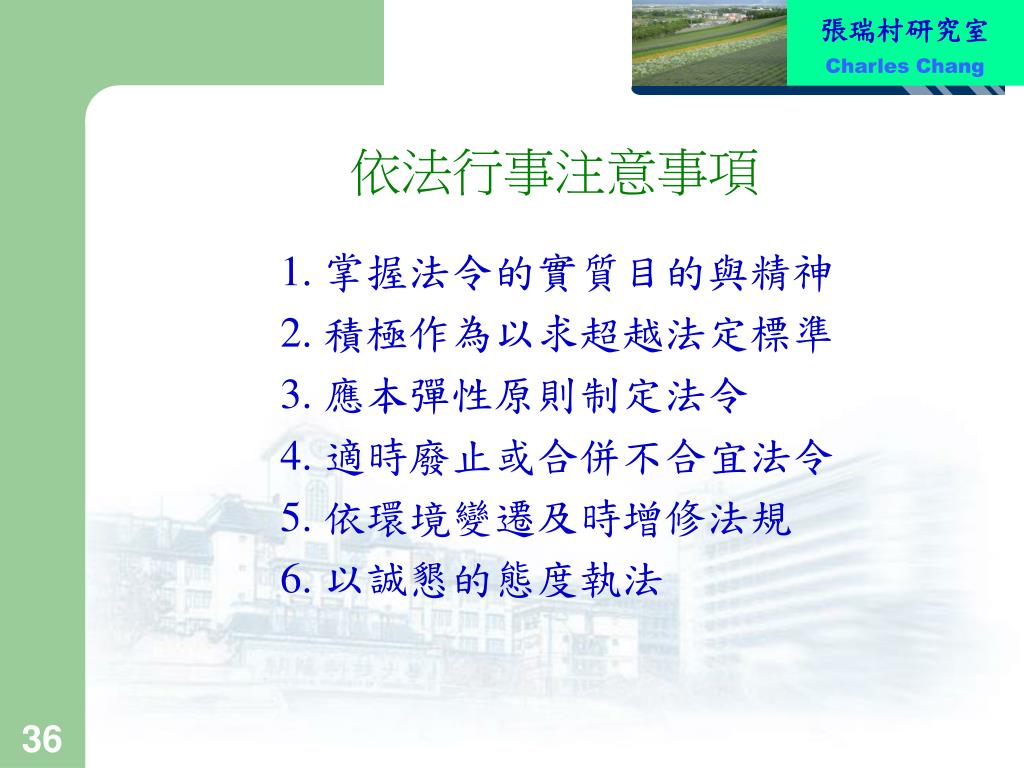 張瑞村研究室
Charles Chang

依法行事注意事項

1. 掌握法令的實質目的與精神
2. 積極作為以求超越法定標準
3. 應本彈性原則制定法令
4. 適時廢止或合併不合宜法令
5. 依環境變遷及時增修法規
6. 以誠懇的態度執法

36